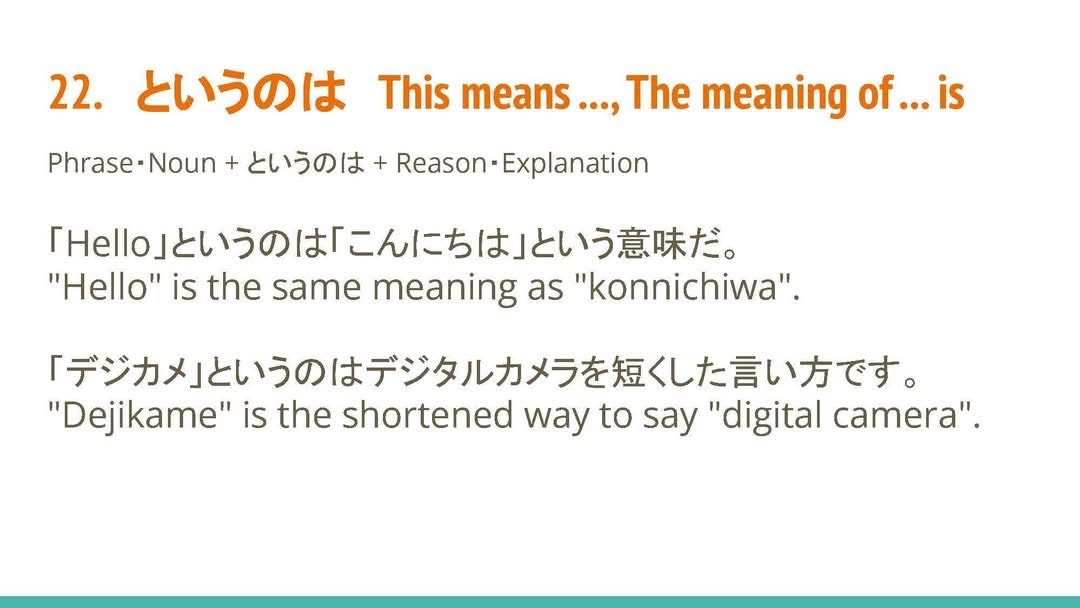 22. というのは This means ..., The meaning of ... is

Phrase・Noun + というのは + Reason・Explanation

「Hello」というのは「こんにちは」という意味だ。
"Hello" is the same meaning as "konnichiwa".

「デジカメ」というのはデジタルカメラを短くした言い方です。
"Dejikame" is the shortened way to say "digital camera".